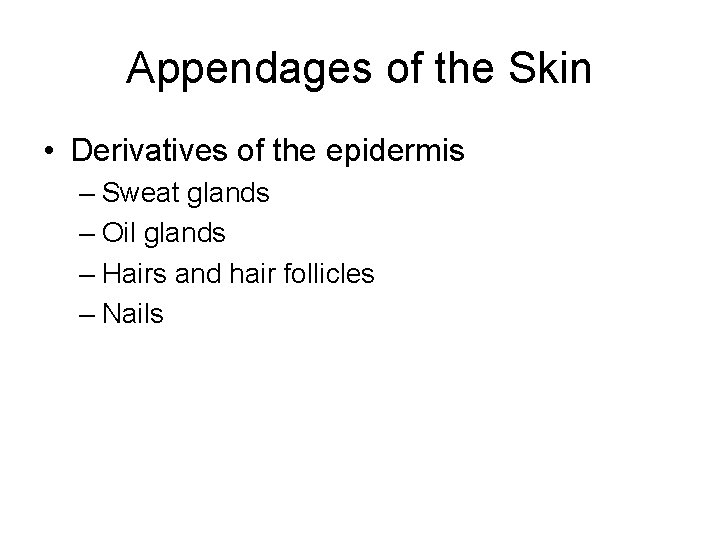 Appendages of the Skin

• Derivatives of the epidermis
– Sweat glands
– Oil glands
– Hairs and hair follicles
– Nails